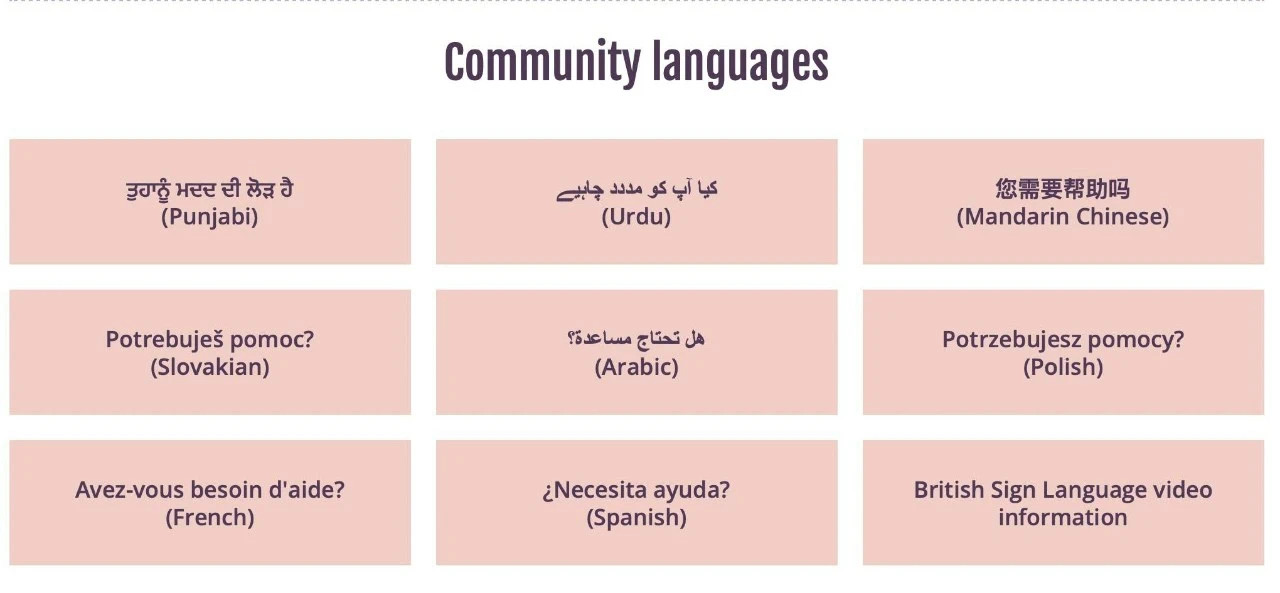 Community languages

ਤੁਹਾਨੂੰ ਮਦਦ ਦੀ ਲੋੜ ਹੈ
(Punjabi)

کیا آپ کو مدد چاہیے
(Urdu)

您需要帮助吗
(Mandarin Chinese)

Potrebuješ pomoc?
(Slovakian)

هل تحتاج مساعدة؟
(Arabic)

Potrzebujesz pomocy?
(Polish)

Avez-vous besoin d'aide?
(French)

¿Necesita ayuda?
(Spanish)

British Sign Language video information